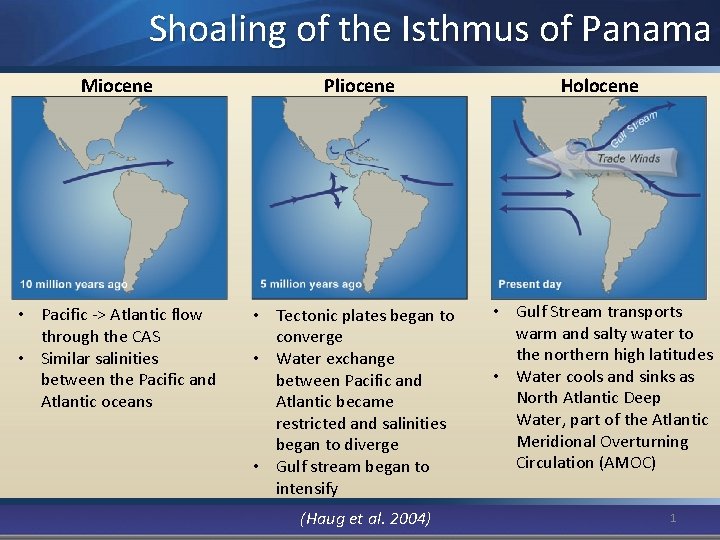 Shoaling of the Isthmus of Panama

Miocene

10 million years ago

• Pacific -> Atlantic flow through the CAS
• Similar salinities between the Pacific and Atlantic oceans

Pliocene

5 million years ago

• Tectonic plates began to converge
• Water exchange between Pacific and Atlantic became restricted and salinities began to diverge
• Gulf stream began to intensify

Holocene

Gulf Stream

Trade Winds

Present day

• Gulf Stream transports warm and salty water to the northern high latitudes
• Water cools and sinks as North Atlantic Deep Water, part of the Atlantic Meridional Overturning Circulation (AMOC)

(Haug et al. 2004)

1